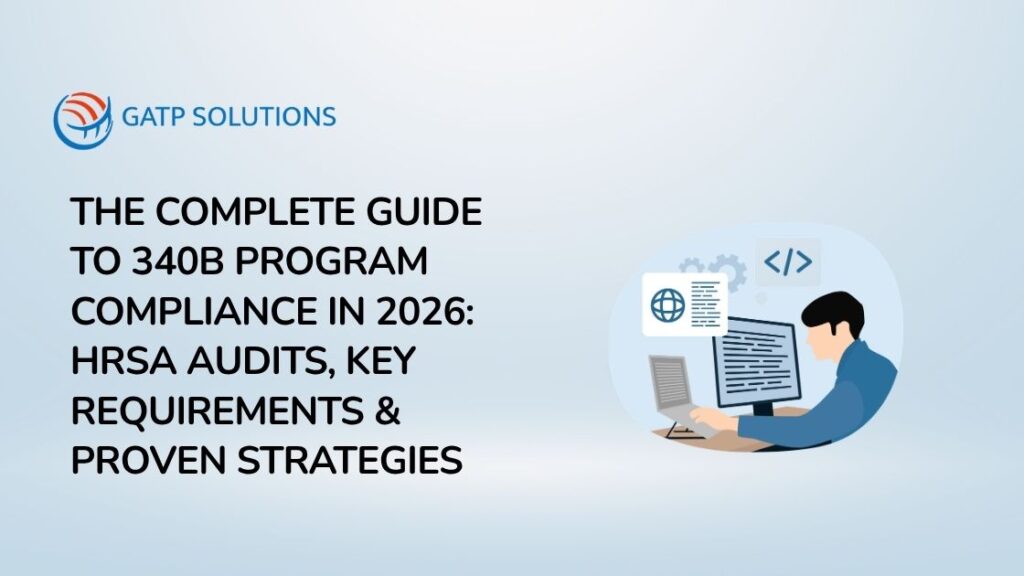 GATP SOLUTIONS

THE COMPLETE GUIDE TO 340B PROGRAM COMPLIANCE IN 2026: HRSA AUDITS, KEY REQUIREMENTS & PROVEN STRATEGIES

</>